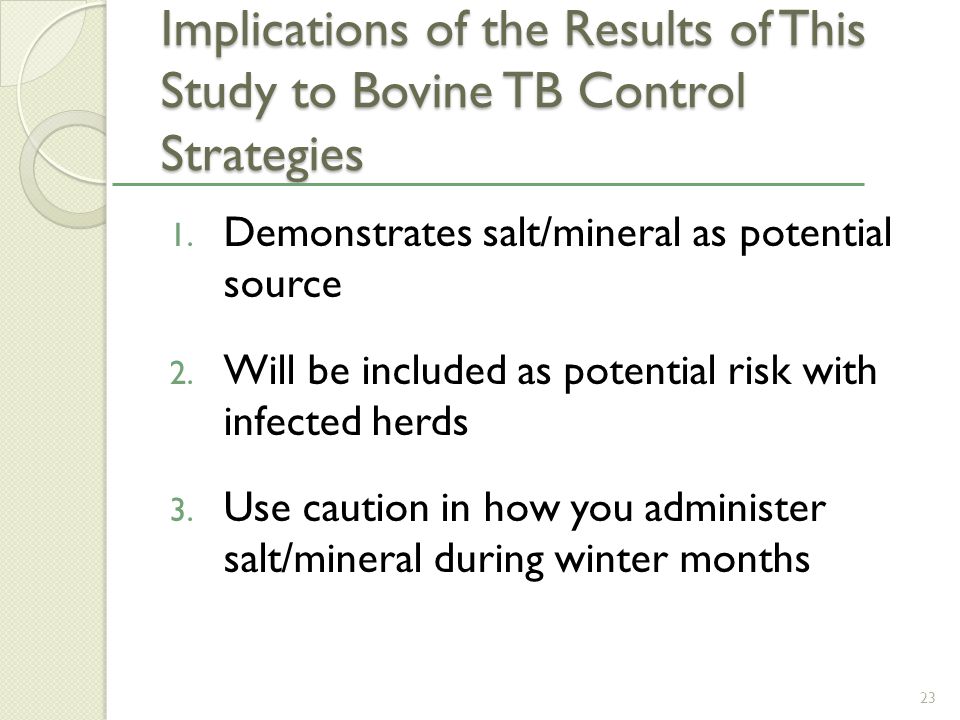 Implications of the Results of This Study to Bovine TB Control Strategies

1. Demonstrates salt/mineral as potential source

2. Will be included as potential risk with infected herds

3. Use caution in how you administer salt/mineral during winter months

23